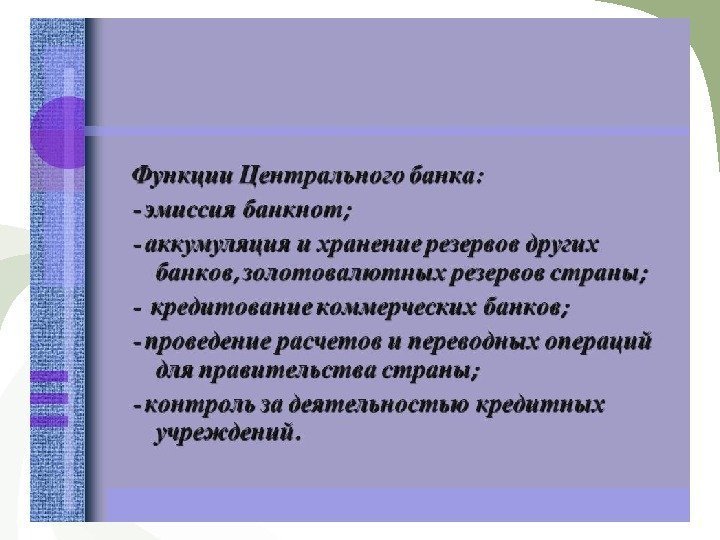 Функции Центрального банка:
- эмиссия банкнот;
- аккумуляция и хранение резервов других банков, золотовалютных резервов страны;
- кредитование коммерческих банков;
- проведение расчетов и переводных операций для правительства страны;
- контроль за деятельностью кредитных учреждений.